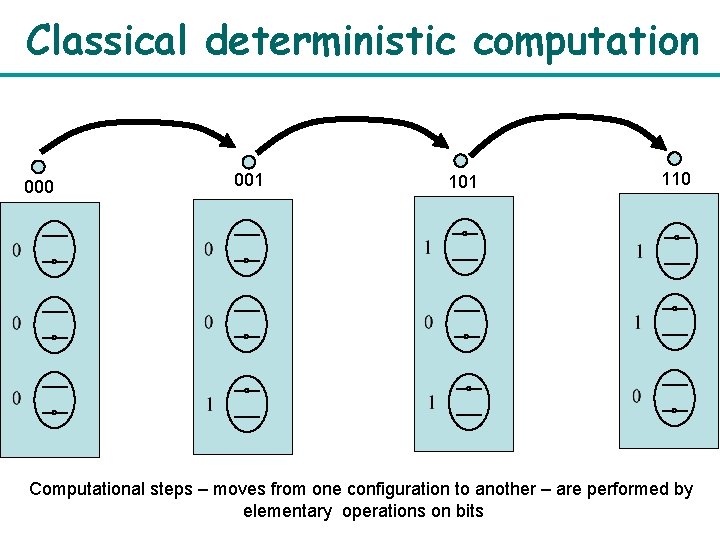 Classical deterministic computation

000

001

101

110

0

0

0

0

0

1

1

0

1

1

1

0

Computational steps – moves from one configuration to another – are performed by elementary operations on bits